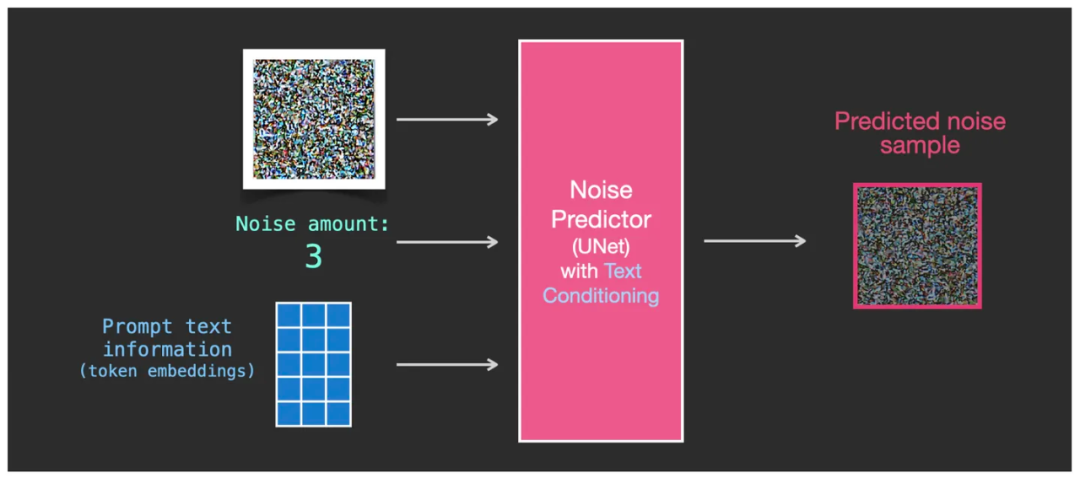 Noise amount:
3

Prompt text information
(token embeddings)

Noise Predictor
(UNet)
with Text Conditioning

Predicted noise sample